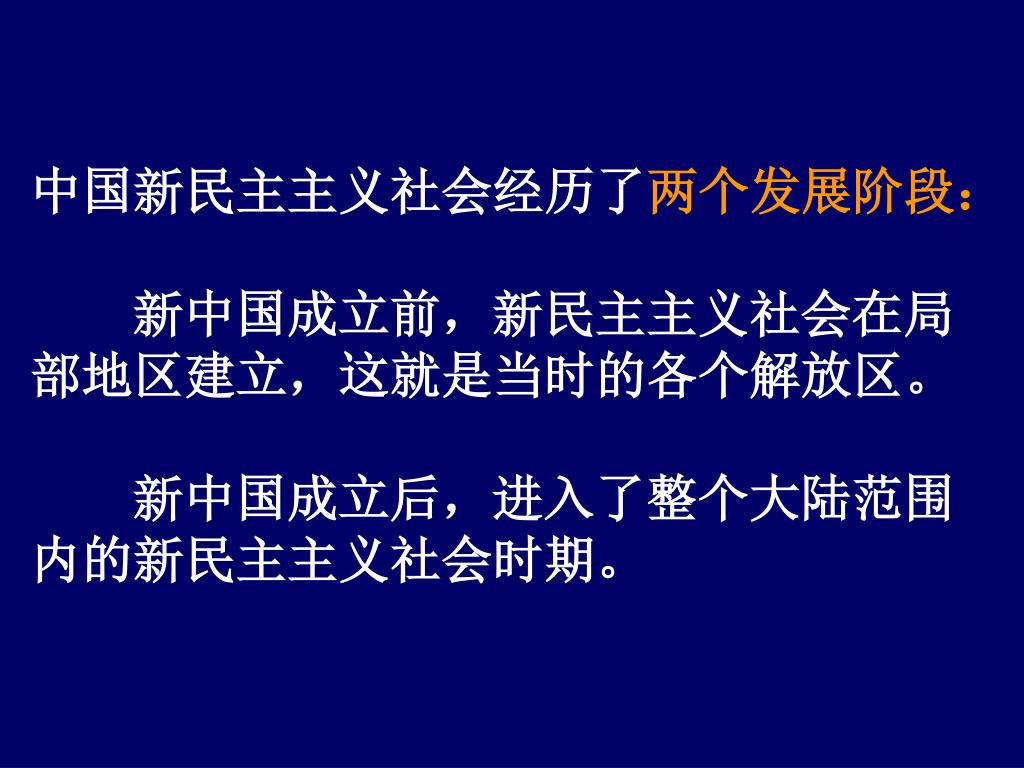 中国新民主主义社会经历了两个发展阶段：

新中国成立前，新民主主义社会在局部地区建立，这就是当时的各个解放区。

新中国成立后，进入了整个大陆范围内的新民主主义社会时期。